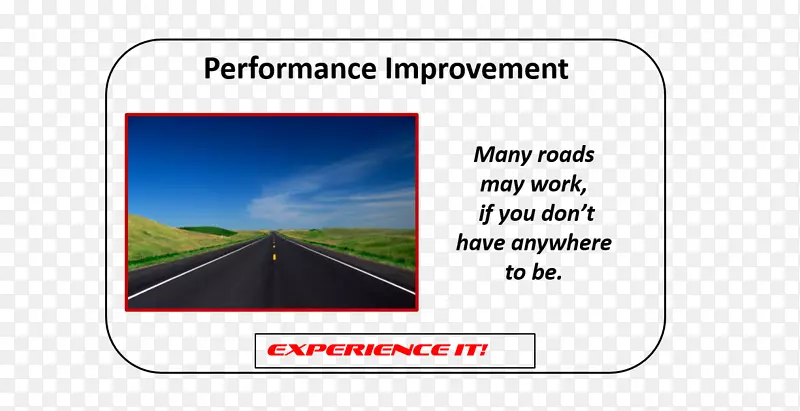 Performance Improvement

Many roads may work, if you don't have anywhere to be.

EXPERIENCE IT!